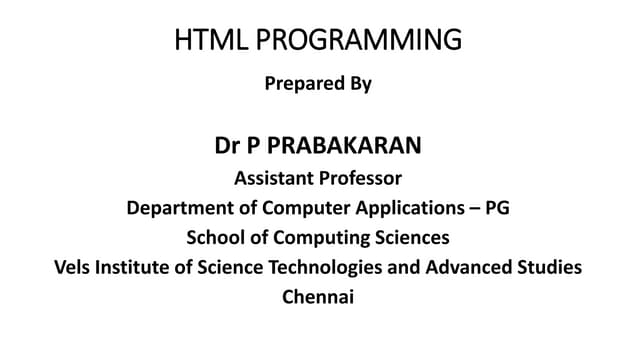 HTML PROGRAMMING

Prepared By

Dr P PRABAKARAN
Assistant Professor
Department of Computer Applications – PG
School of Computing Sciences
Vels Institute of Science Technologies and Advanced Studies
Chennai